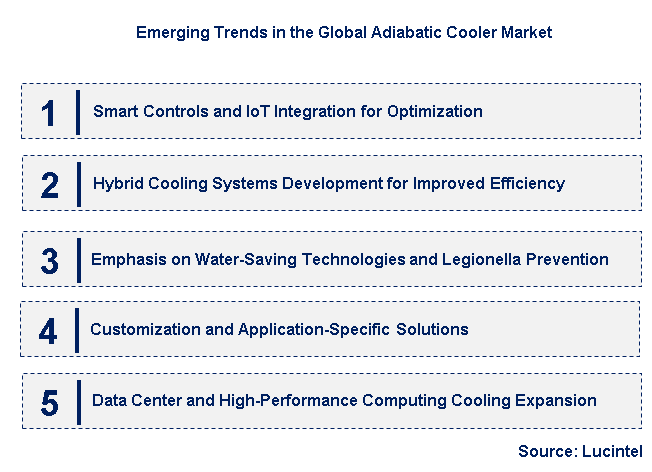 Emerging Trends in the Global Adiabatic Cooler Market

1 Smart Controls and IoT Integration for Optimization

2 Hybrid Cooling Systems Development for Improved Efficiency

3 Emphasis on Water-Saving Technologies and Legionella Prevention

4 Customization and Application-Specific Solutions

5 Data Center and High-Performance Computing Cooling Expansion

Source: Lucintel